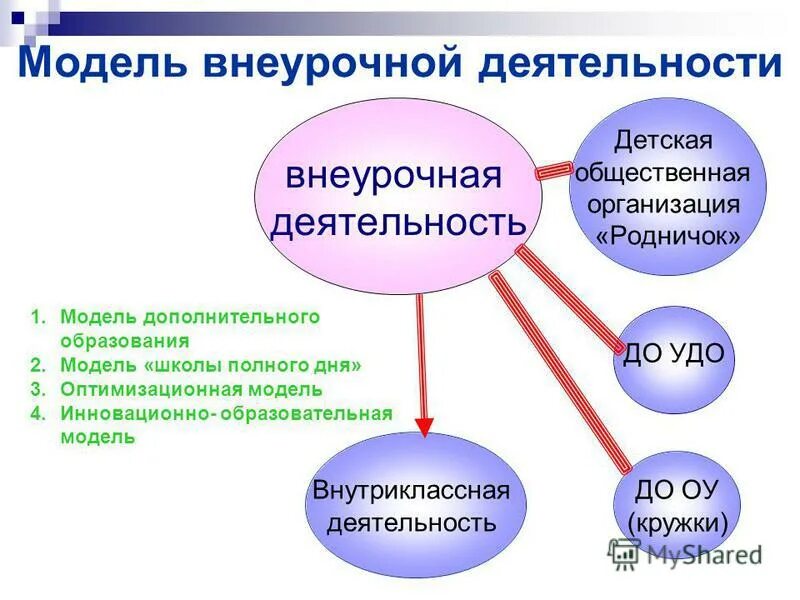 Модель внеурочной деятельности

внеурочная деятельность

Детская общественная организация «Родничок»

1. Модель дополнительного образования
2. Модель «школы полного дня»
3. Оптимизационная модель
4. Инновационно- образовательная модель

ДО УДО

Внутриклассная деятельность

ДО ОУ (кружки)

MyShared